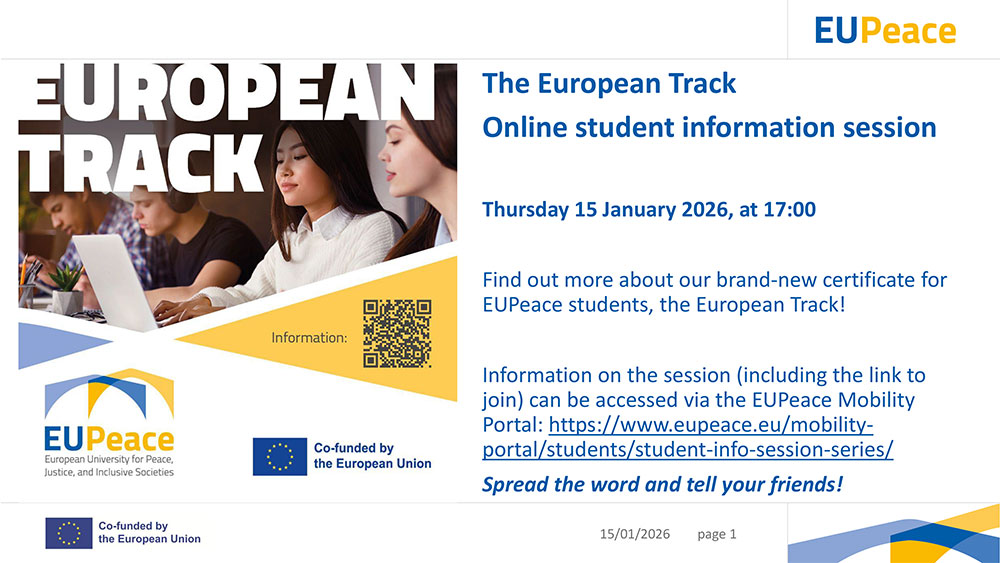 EUPeace

EUROPEAN TRACK

Information:

EUPeace
European University for Peace, Justice, and Inclusive Societies

Co-funded by the European Union

The European Track
Online student information session

Thursday 15 January 2026, at 17:00

Find out more about our brand-new certificate for EUPeace students, the European Track!

Information on the session (including the link to join) can be accessed via the EUPeace Mobility Portal: https://www.eupeace.eu/mobility-portal/students/student-info-session-series/

Spread the word and tell your friends!

Co-funded by the European Union

15/01/2026 page 1